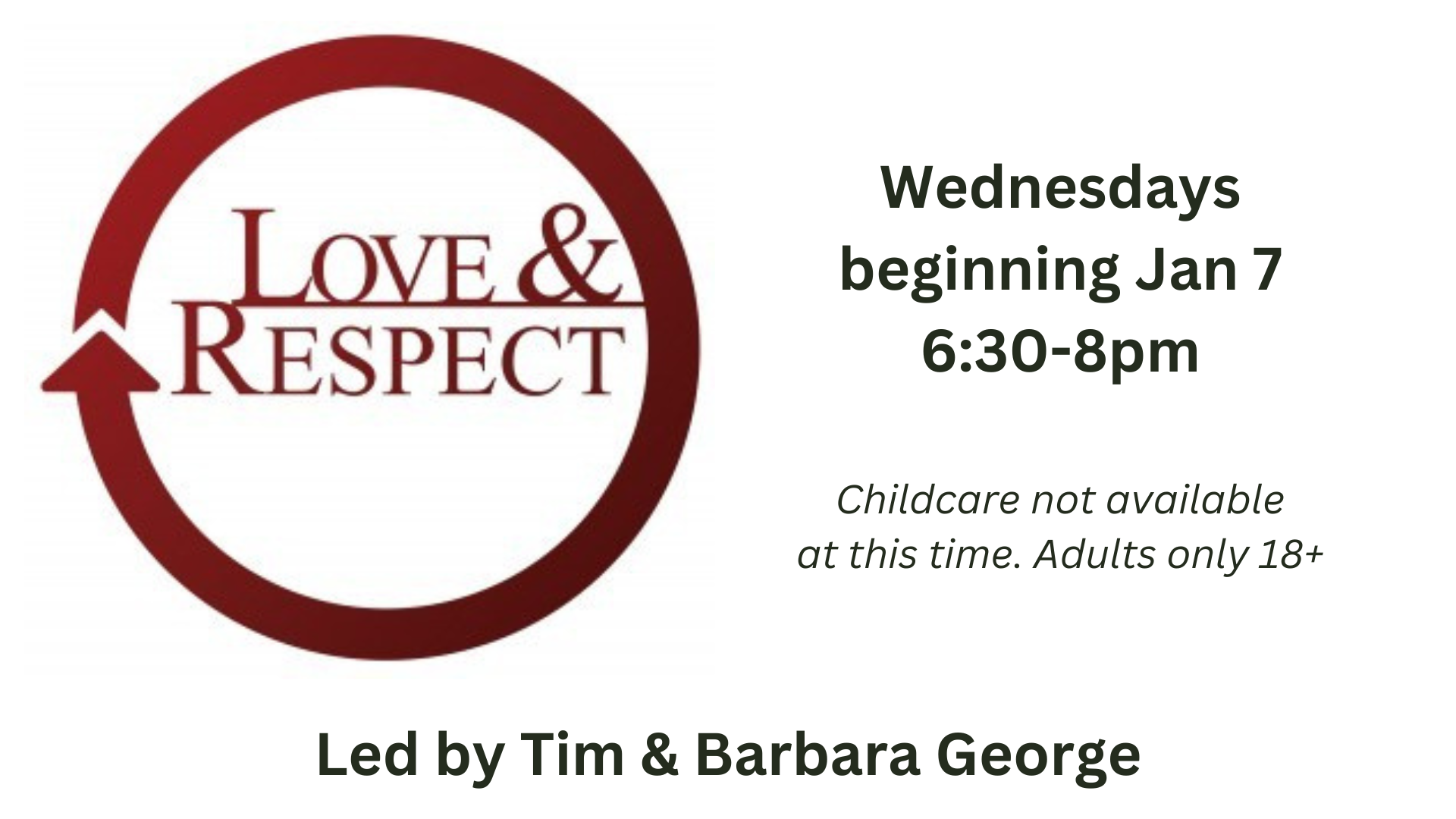 LOVE &
RESPECT

Wednesdays
beginning Jan 7
6:30-8pm

Childcare not available at this time. Adults only 18+

Led by Tim & Barbara George